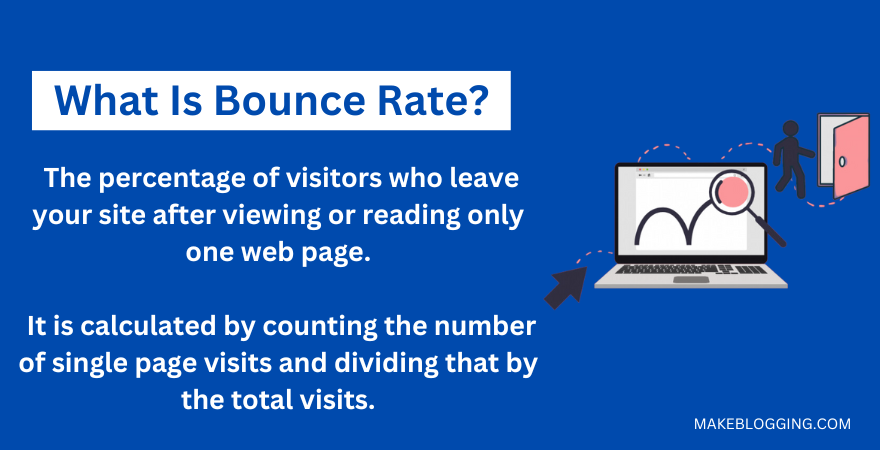 What Is Bounce Rate?

The percentage of visitors who leave your site after viewing or reading only one web page.

It is calculated by counting the number of single page visits and dividing that by the total visits.

MAKEBLOGGING.COM